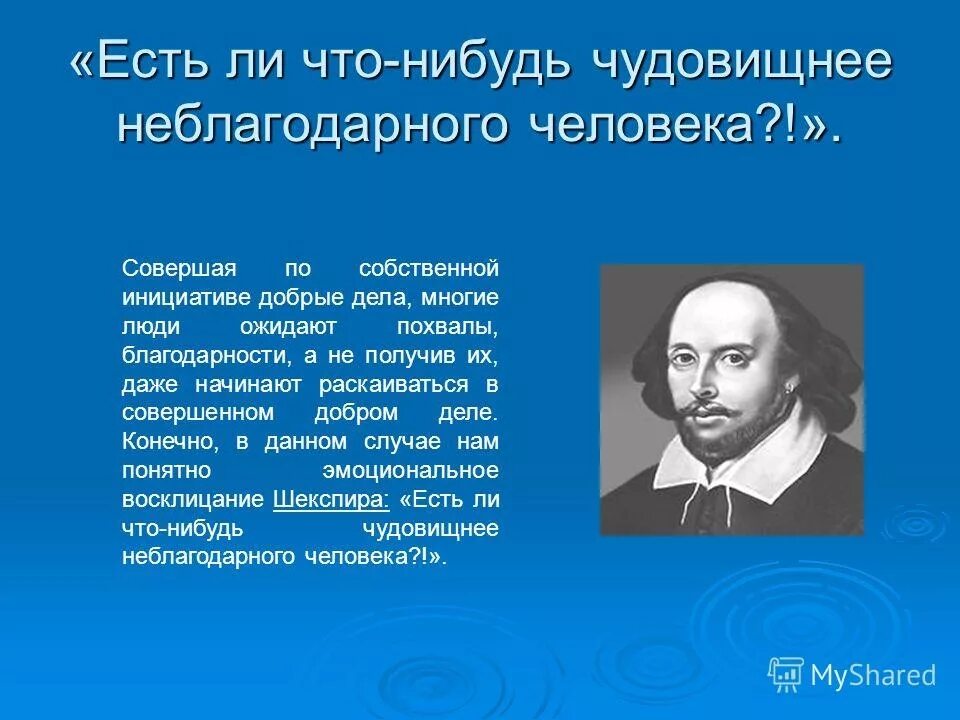 «Есть ли что-нибудь чудовищнее неблагодарного человека?!».

Совершая по собственной инициативе добрые дела, многие люди ожидают похвалы, благодарности, а не получив их, даже начинают раскаиваться в совершенном добром деле. Конечно, в данном случае нам понятно эмоциональное восклицание Шекспира: «Есть ли что-нибудь чудовищнее неблагодарного человека?!».

MyShared